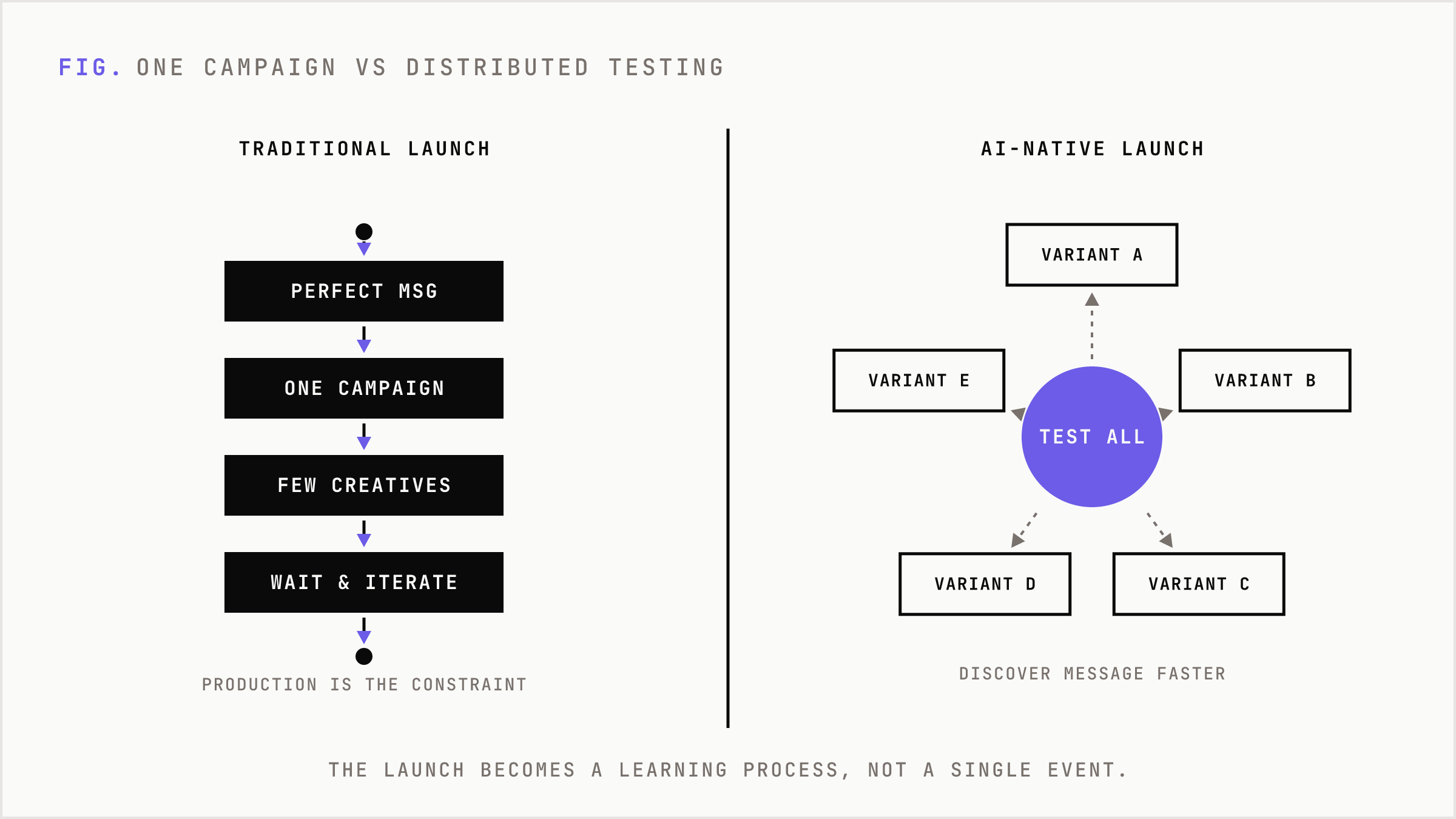 FIG. ONE CAMPAIGN VS DISTRIBUTED TESTING

TRADITIONAL LAUNCH

PERFECT MSG

ONE CAMPAIGN

FEW CREATIVES

WAIT & ITERATE

PRODUCTION IS THE CONSTRAINT

AI-NATIVE LAUNCH

VARIANT A

VARIANT E

VARIANT B

TEST ALL

VARIANT D

VARIANT C

DISCOVER MESSAGE FASTER

THE LAUNCH BECOMES A LEARNING PROCESS, NOT A SINGLE EVENT.